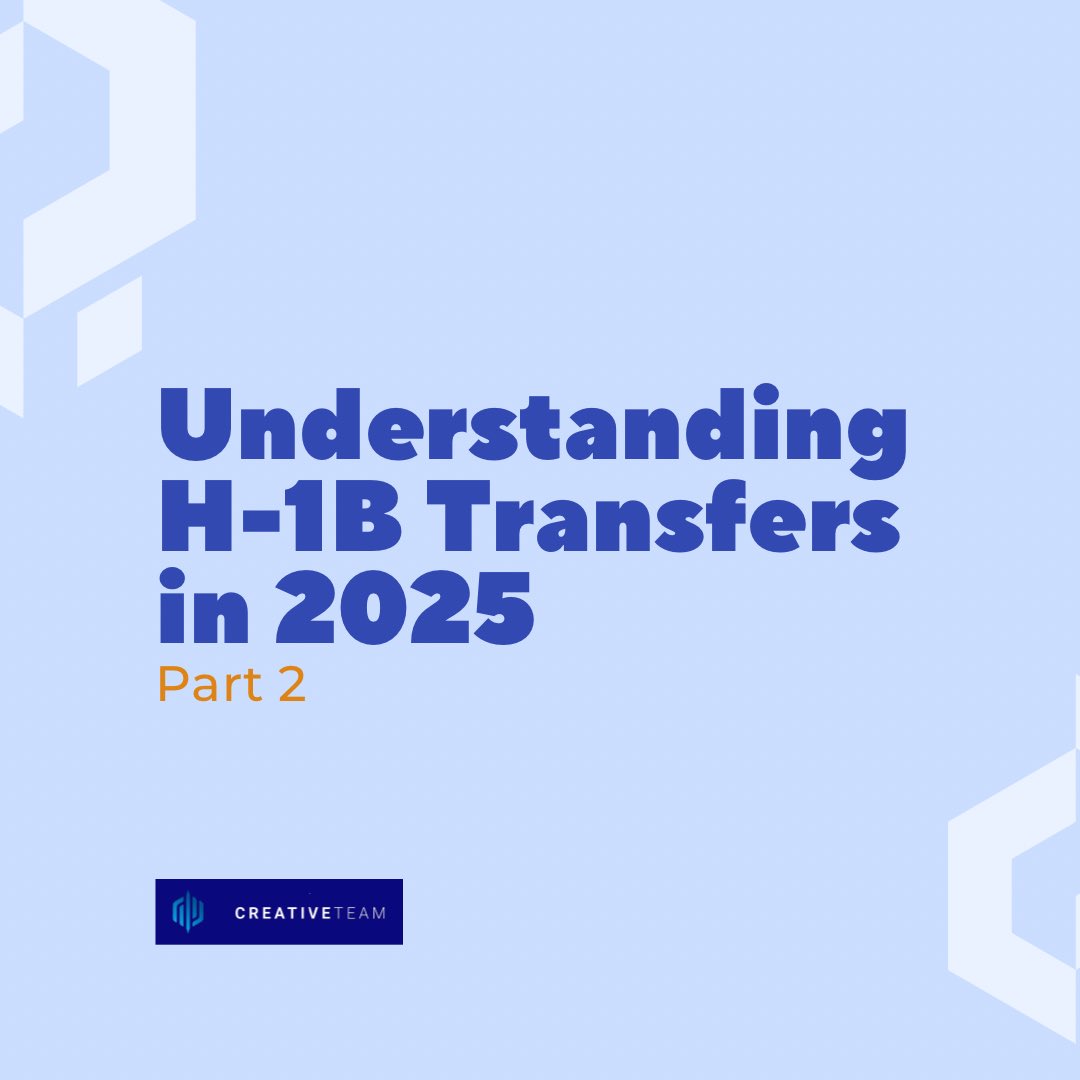 Understanding H-1B Transfers in 2025

Part 2

CREATIVETEAM